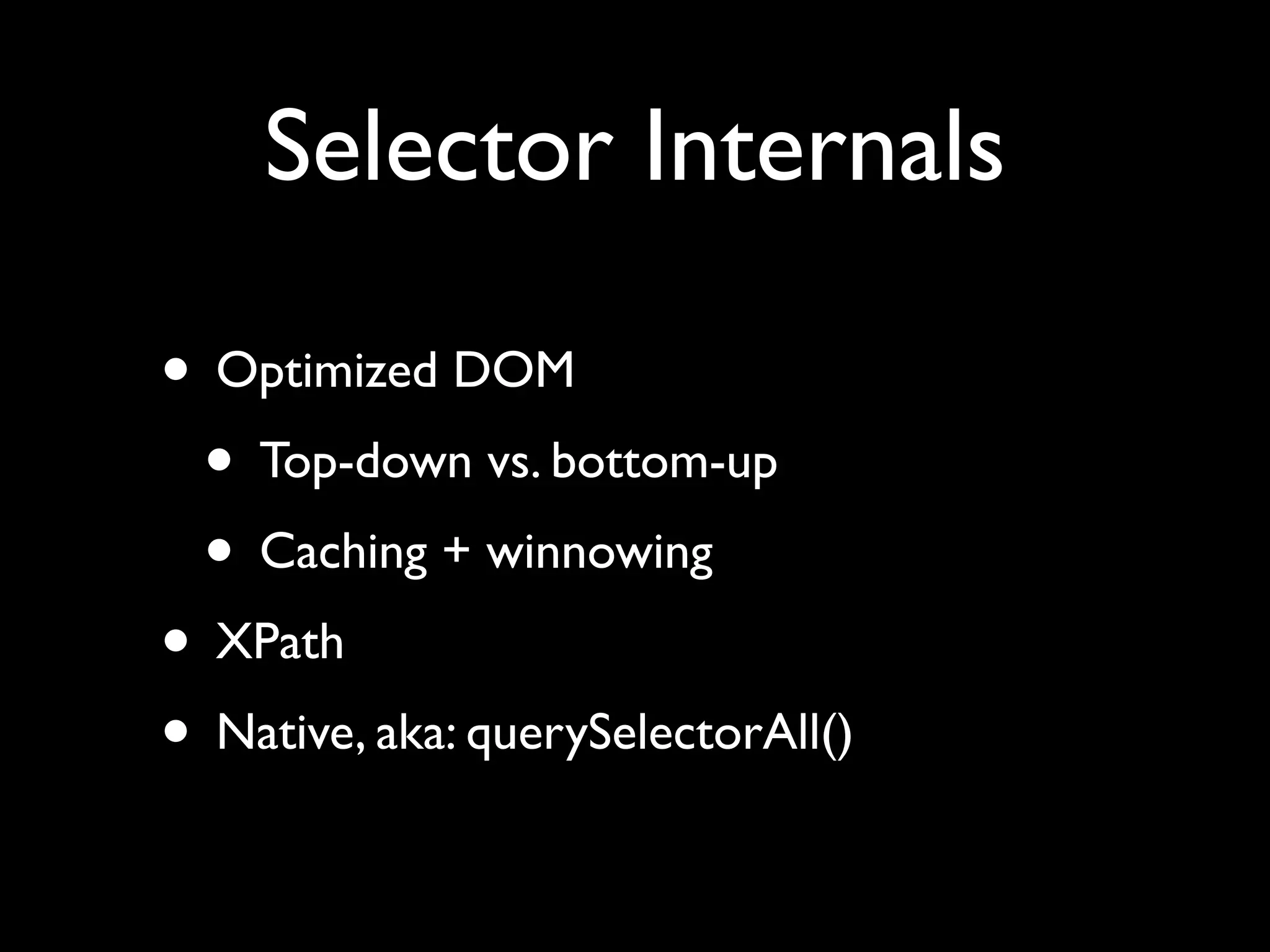 Selector Internals

• Optimized DOM
  • Top-down vs. bottom-up
  • Caching + winnowing
• XPath
• Native, aka: querySelectorAll()